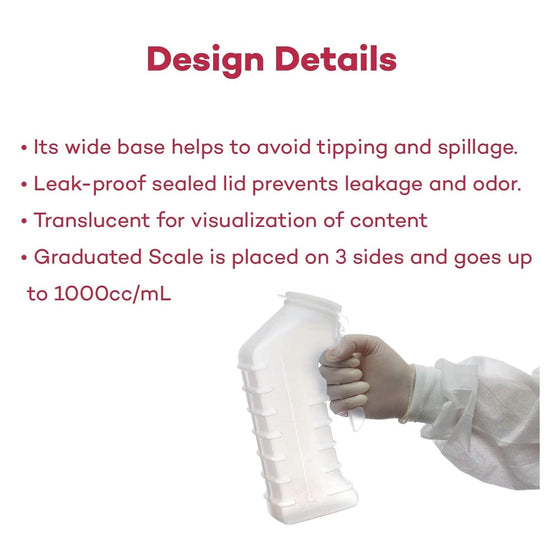 Design Details

• Its wide base helps to avoid tipping and spillage.
• Leak-proof sealed lid prevents leakage and odor.
• Translucent for visualization of content
• Graduated Scale is placed on 3 sides and goes up to 1000cc/mL